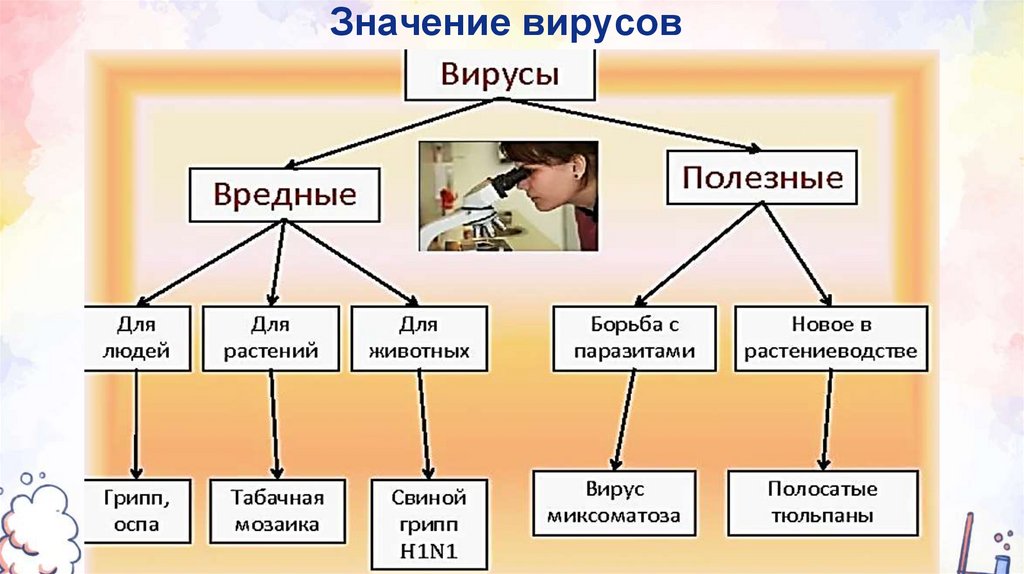 Значение вирусов

Вирусы

Вредные

Полезные

Для людей

Для растений

Для животных

Борьба с паразитами

Новое в растениеводстве

Грипп, оспа

Табачная мозаика

Свиной грипп H1N1

Вирус миксоматоза

Полосатые тюльпаны